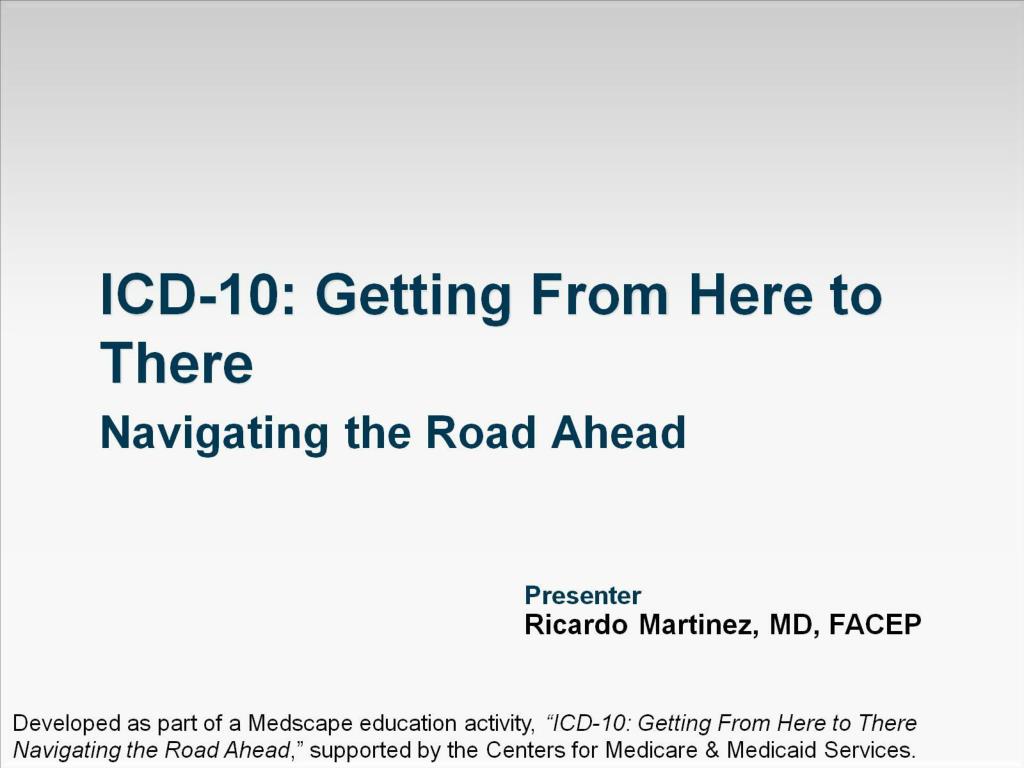 ICD-10: Getting From Here to There

Navigating the Road Ahead

Presenter
Ricardo Martinez, MD, FACEP

Developed as part of a Medscape education activity, "ICD-10: Getting From Here to There Navigating the Road Ahead," supported by the Centers for Medicare & Medicaid Services.